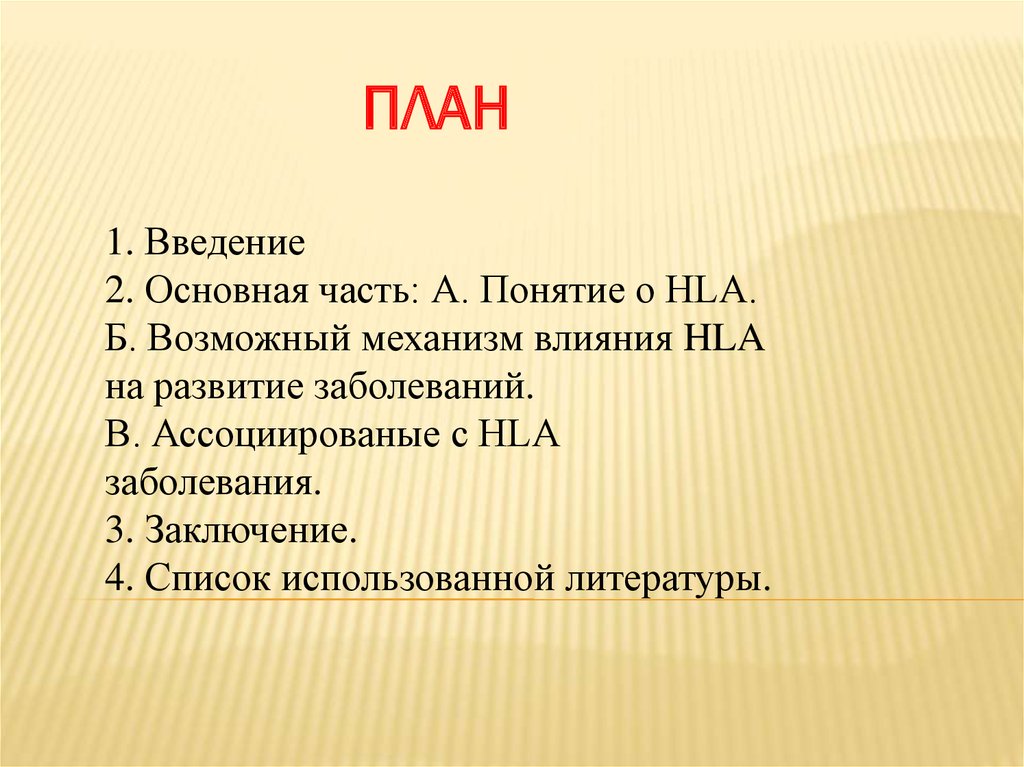 ПЛАН

1. Введение
2. Основная часть: А. Понятие о HLA.
Б. Возможный механизм влияния HLA на развитие заболеваний.
В. Ассоциированые с HLA заболевания.
3. Заключение.
4. Список использованной литературы.